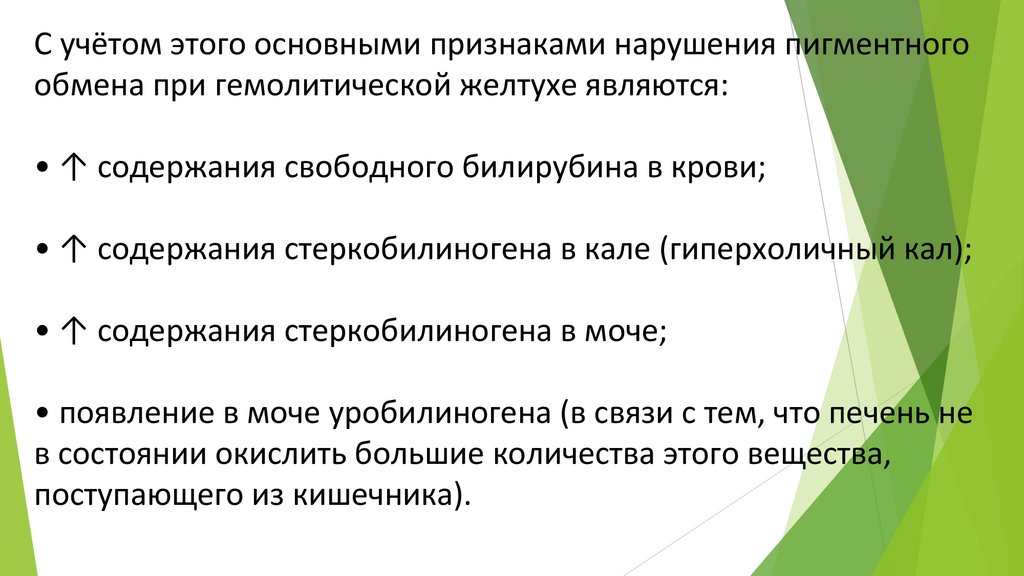 С учётом этого основными признаками нарушения пигментного обмена при гемолитической желтухе являются:

• ↑ содержания свободного билирубина в крови;

• ↑ содержания стеркобилиногена в кале (гиперхоличный кал);

• ↑ содержания стеркобилиногена в моче;

• появление в моче уробилиногена (в связи с тем, что печень не в состоянии окислить большие количества этого вещества, поступающего из кишечника).